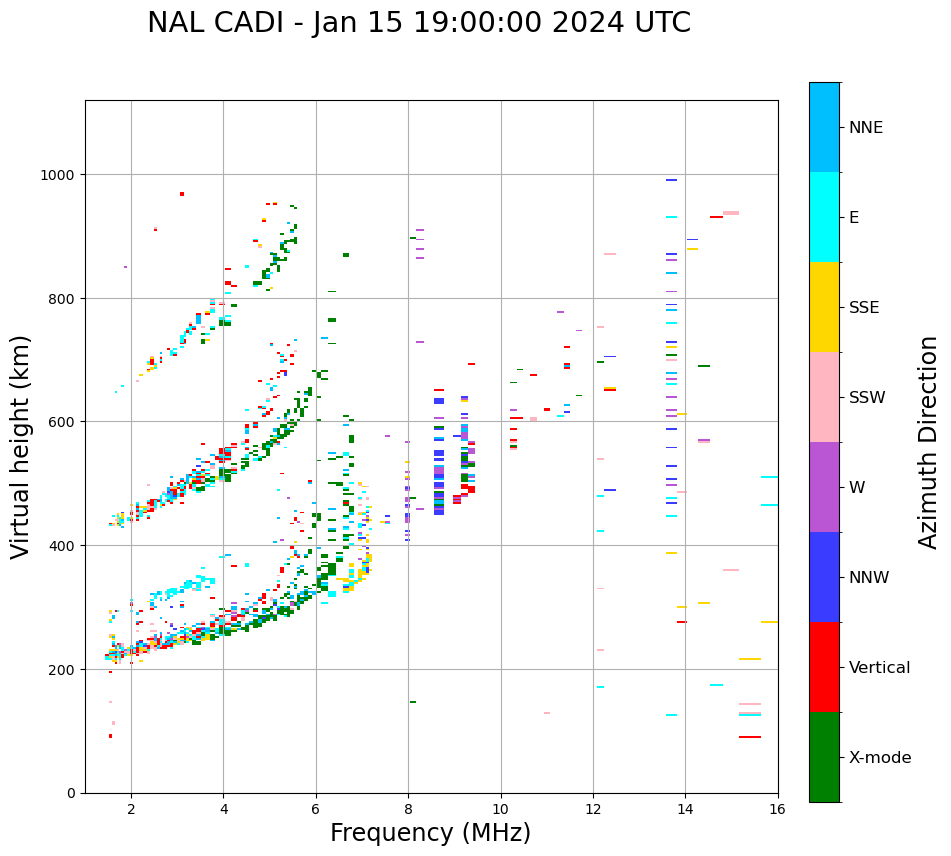 NAL CADI - Jan 15 19:00:00 2024 UTC

Virtual height (km)

1000
800
600
400
200
0

2
4
6
8
10
12
14
16

Frequency (MHz)

NNE
E
SSE
SSW
W
NNW
Vertical
X-mode

Azimuth Direction